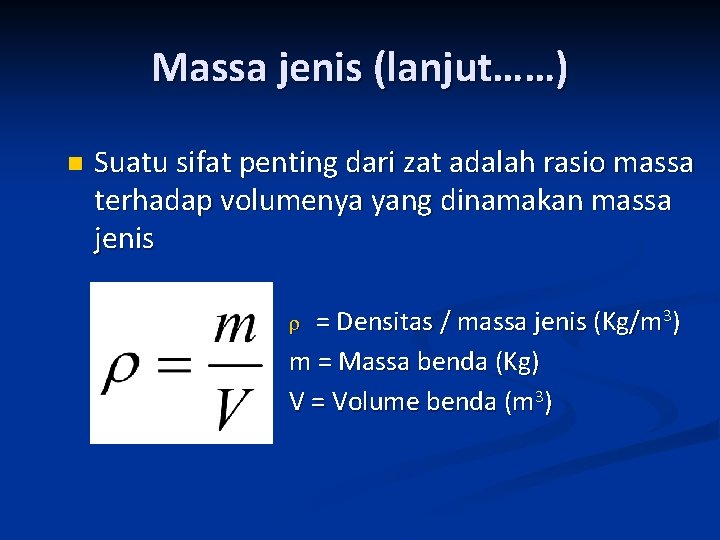 Massa jenis (lanjut……)

Suatu sifat penting dari zat adalah rasio massa terhadap volumenya yang dinamakan massa jenis

$\rho = \frac{m}{V}$

$\rho$ = Densitas / massa jenis (Kg/m$^3$)
m = Massa benda (Kg)
V = Volume benda (m$^3$)